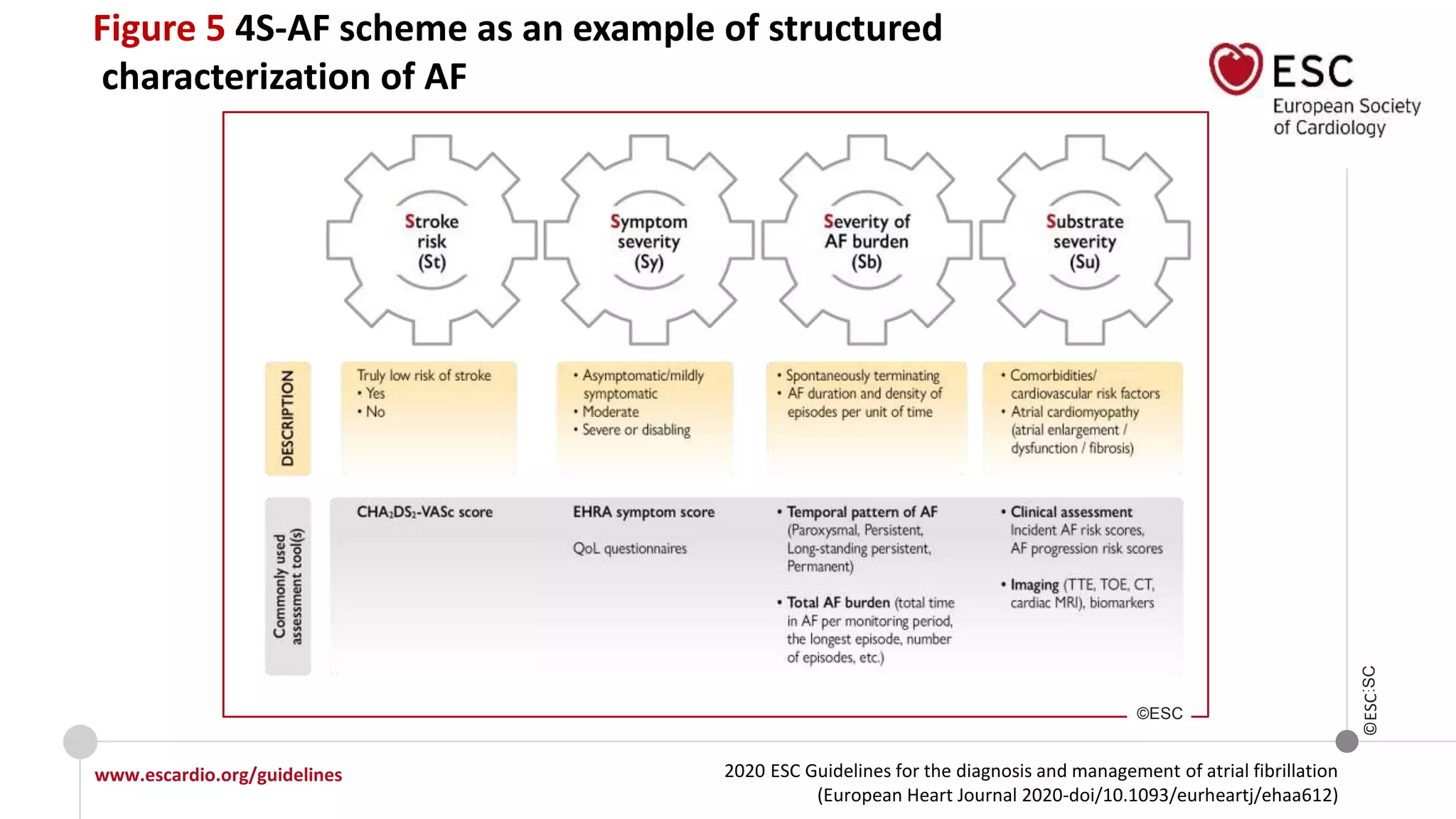 Figure 5 4S-AF scheme as an example of structured characterization of AF

ESC
European Society of Cardiology

Stroke risk (St)

Symptom severity (Sy)

Severity of AF burden (Sb)

Substrate severity (Su)

DESCRIPTION

Truly low risk of stroke
• Yes
• No

• Asymptomatic/mildly symptomatic
• Moderate
• Severe or disabling

• Spontaneously terminating
• AF duration and density of episodes per unit of time

• Comorbidities/ cardiovascular risk factors
• Atrial cardiomyopathy (atrial enlargement / dysfunction / fibrosis)

Commonly used assessment tool(s)

$CHA_2DS_2$-VASc score

EHRA symptom score

QoL questionnaires

• Temporal pattern of AF (Paroxysmal, Persistent, Long-standing persistent, Permanent)

• Total AF burden (total time in AF per monitoring period, the longest episode, number of episodes, etc.)

• Clinical assessment Incident AF risk scores, AF progression risk scores

• Imaging (TTE, TOE, CT, cardiac MRI), biomarkers

©ESC

©ESC:SC

www.escardio.org/guidelines

2020 ESC Guidelines for the diagnosis and management of atrial fibrillation (European Heart Journal 2020-doi/10.1093/eurheartj/ehaa612)